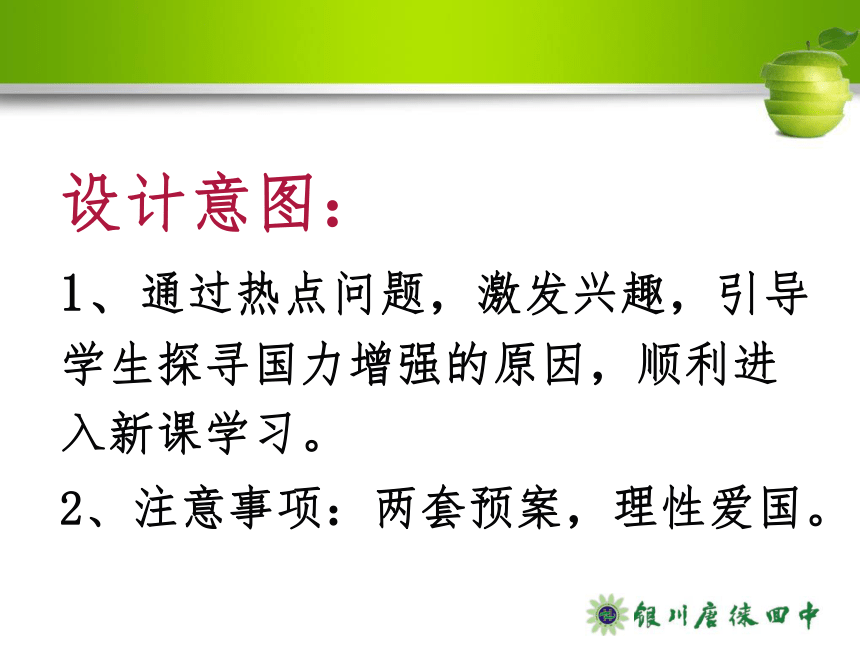 设计意图：

1、通过热点问题，激发兴趣，引导学生探寻国力增强的原因，顺利进入新课学习。

2、注意事项：两套预案，理性爱国。

银川唐徕回中